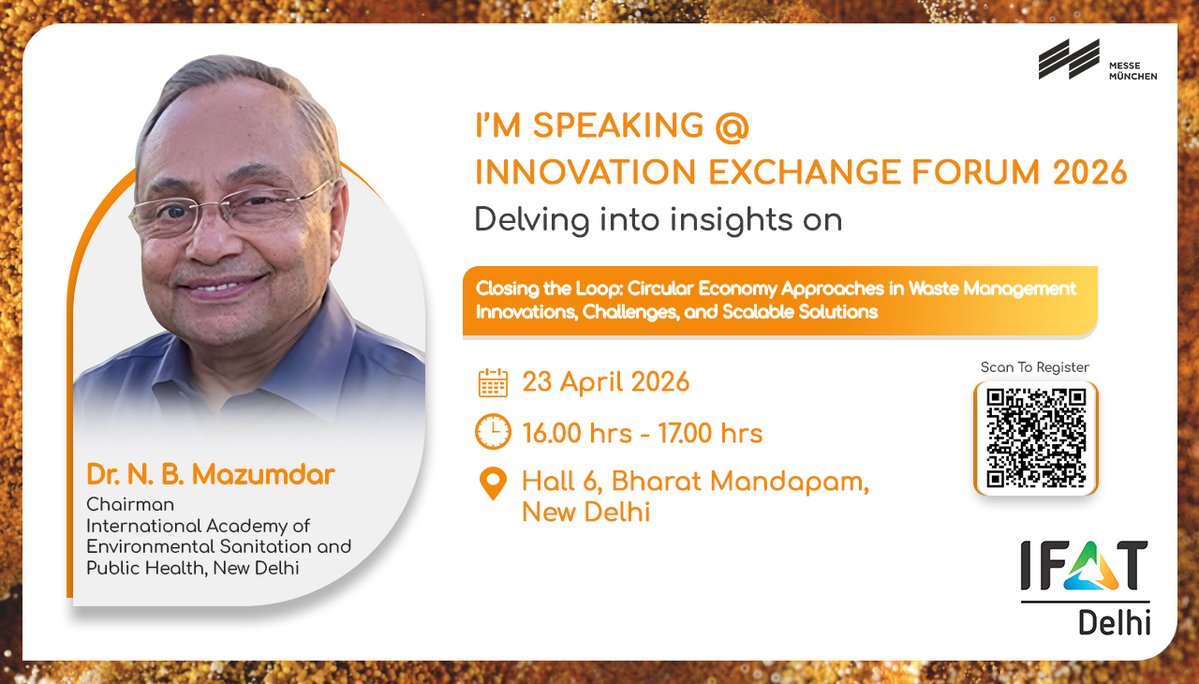 MESSE MÜNCHEN

I'M SPEAKING @
INNOVATION EXCHANGE FORUM 2026
Delving into insights on

Closing the Loop: Circular Economy Approaches in Waste Management Innovations, Challenges, and Scalable Solutions

23 April 2026
16.00 hrs - 17.00 hrs
Hall 6, Bharat Mandapam, New Delhi

Scan To Register

Dr. N. B. Mazumdar
Chairman
International Academy of Environmental Sanitation and Public Health, New Delhi

IFAT
Delhi